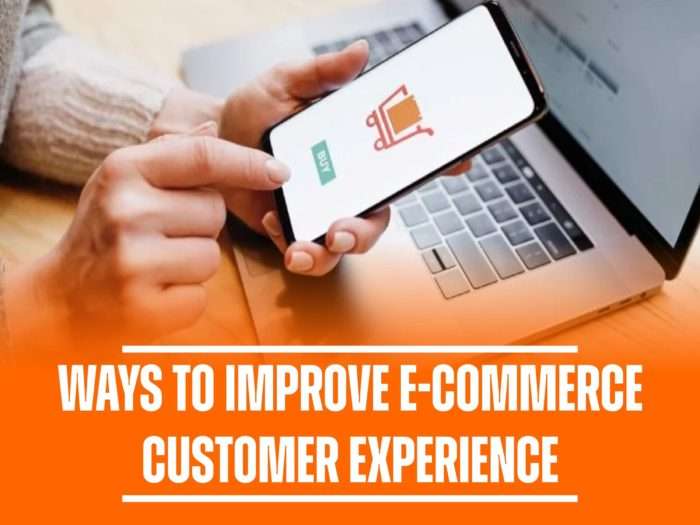 BUY

WAYS TO IMPROVE E-COMMERCE CUSTOMER EXPERIENCE